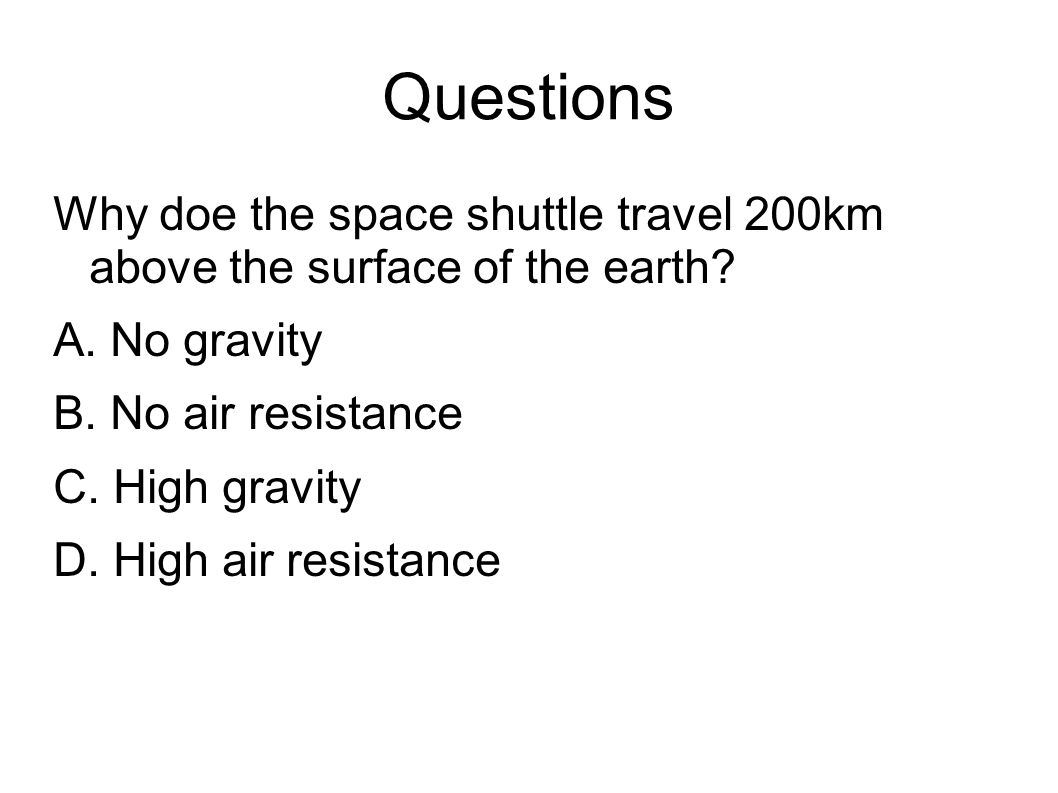 Questions

Why doe the space shuttle travel 200km above the surface of the earth?

A. No gravity

B. No air resistance

C. High gravity

D. High air resistance